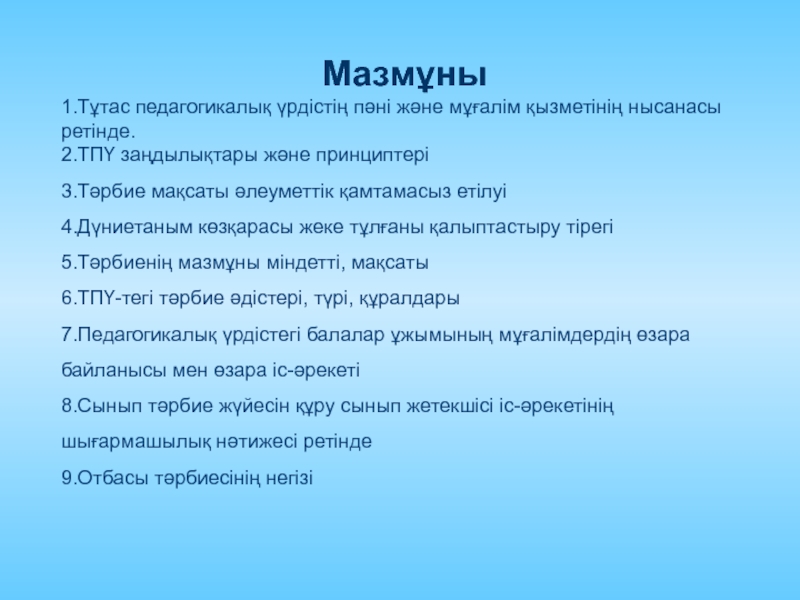 Мазмұны

1.Тұтас педагогикалық үрдістің пәні және мұғалім қызметінің нысанасы ретінде.
2.ТПҮ заңдылықтары және принциптері

3.Тәрбие мақсаты әлеуметтік қамтамасыз етілуі

4.Дүниетаным көзқарасы жеке тұлғаны қалыптастыру тірегі

5.Тәрбиенің мазмұны міндетті, мақсаты

6.ТПҮ-тегі тәрбие әдістері, түрі, құралдары

7.Педагогикалық үрдістегі балалар ұжымының мұғалімдердің өзара байланысы мен өзара іс-әрекеті

8.Сынып тәрбие жүйесін құру сынып жетекшісі іс-әрекетінің шығармашылық нәтижесі ретінде

9.Отбасы тәрбиесінің негізі